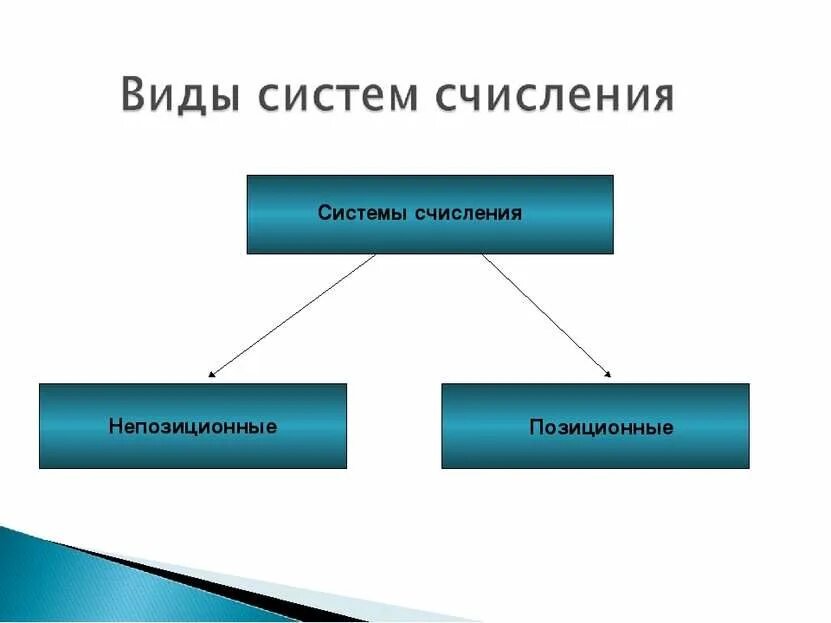 Виды систем счисления

Системы счисления

Непозиционные

Позиционные